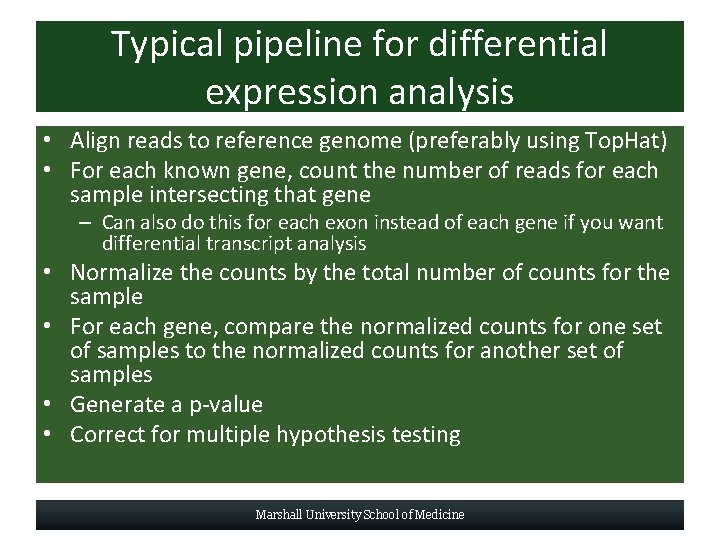 Typical pipeline for differential expression analysis

• Align reads to reference genome (preferably using TopHat)
• For each known gene, count the number of reads for each sample intersecting that gene
– Can also do this for each exon instead of each gene if you want differential transcript analysis
• Normalize the counts by the total number of counts for the sample
• For each gene, compare the normalized counts for one set of samples to the normalized counts for another set of samples
• Generate a p-value
• Correct for multiple hypothesis testing

Marshall University School of Medicine